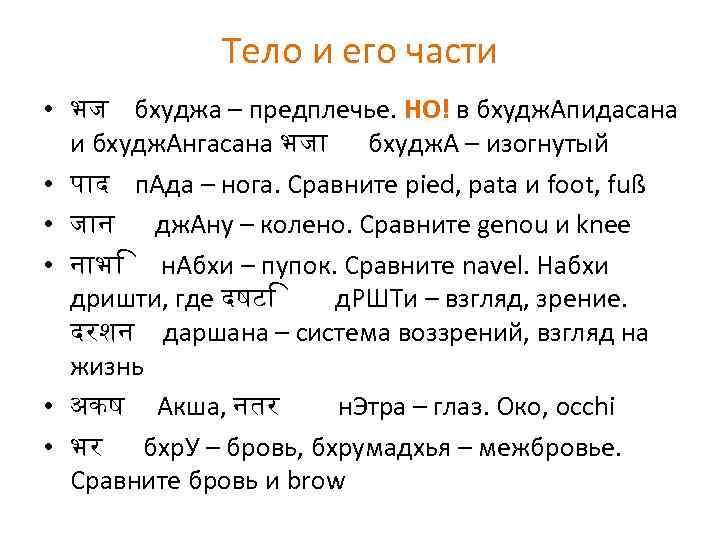 Тело и его части

• भज бхуджа – предплечье. НО! в бхуджАпидасана и бхуджАнгасана भजा бхуджА – изогнутый
• पाद пАда – нога. Сравните pied, pata и foot, fuß
• जान джАну – колено. Сравните genou и knee
• नाभि нАбхи – пупок. Сравните navel. Набхи дришти, где दषटि дРШТи – взгляд, зрение. दरशन даршана – система воззрений, взгляд на жизнь
• अकष Акша, नतर нЭтра – глаз. Око, occhi
• भर бхрУ – бровь, бхрумадхья – межбровье. Сравните бровь и brow